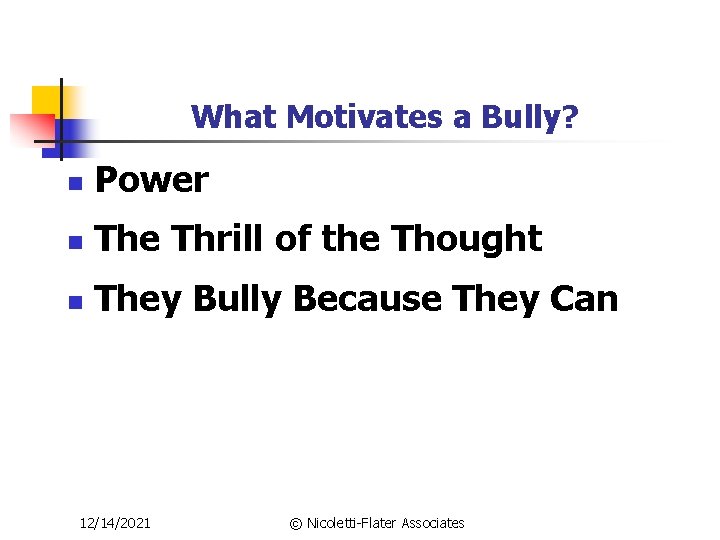 What Motivates a Bully?

- Power
- The Thrill of the Thought
- They Bully Because They Can

12/14/2021

© Nicoletti-Flater Associates